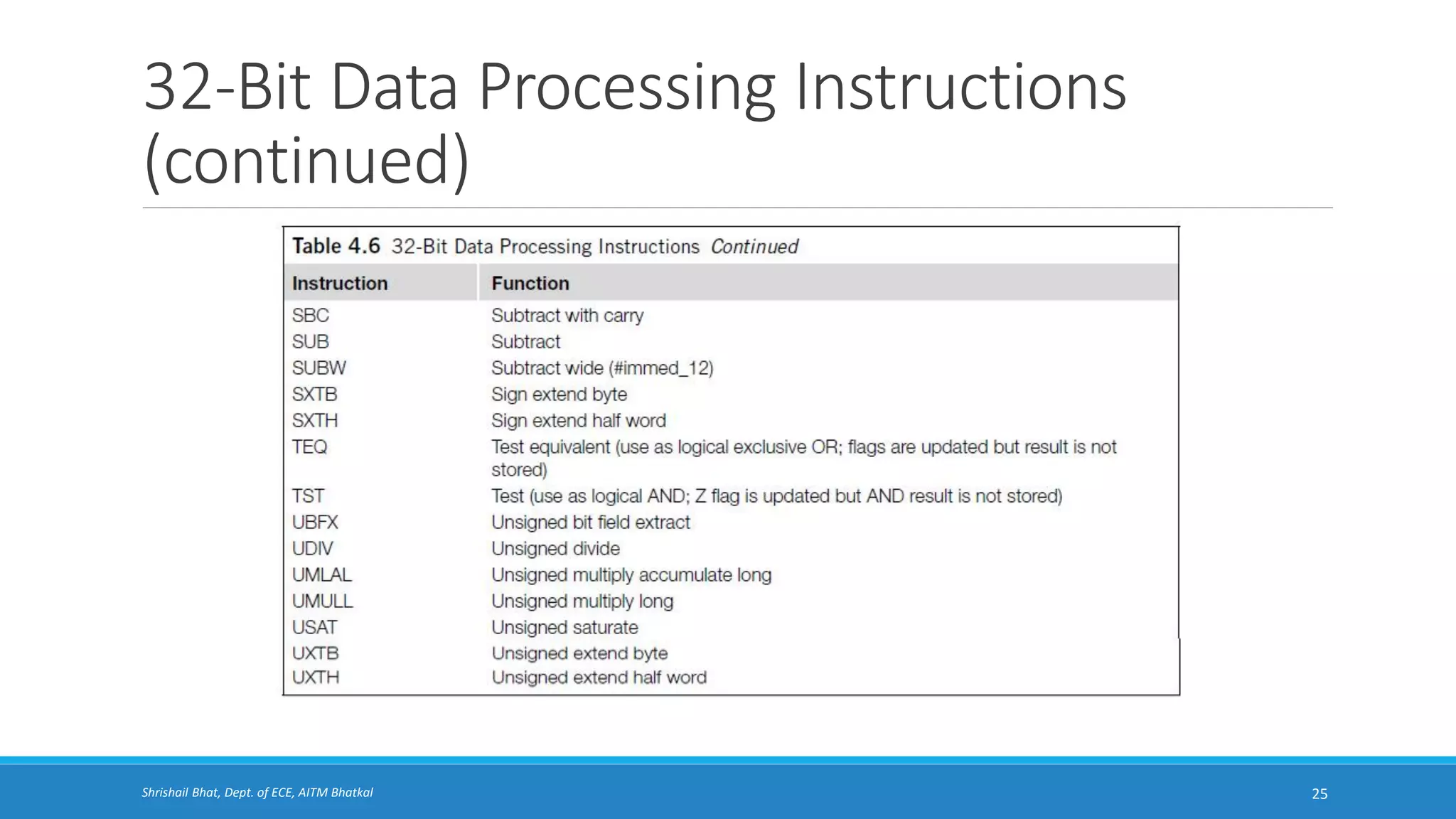 32-Bit Data Processing Instructions (continued)

Table 4.6 32-Bit Data Processing Instructions Continued

| Instruction | Function |
|---|---|
| SBC | Subtract with carry |
| SUB | Subtract |
| SUBW | Subtract wide (#immed_12) |
| SXTB | Sign extend byte |
| SXTH | Sign extend half word |
| TEQ | Test equivalent (use as logical exclusive OR; flags are updated but result is not stored) |
| TST | Test (use as logical AND; Z flag is updated but AND result is not stored) |
| UBFX | Unsigned bit field extract |
| UDIV | Unsigned divide |
| UMLAL | Unsigned multiply accumulate long |
| UMULL | Unsigned multiply long |
| USAT | Unsigned saturate |
| UXTB | Unsigned extend byte |
| UXTH | Unsigned extend half word |

Shrishail Bhat, Dept. of ECE, AITM Bhatkal

25